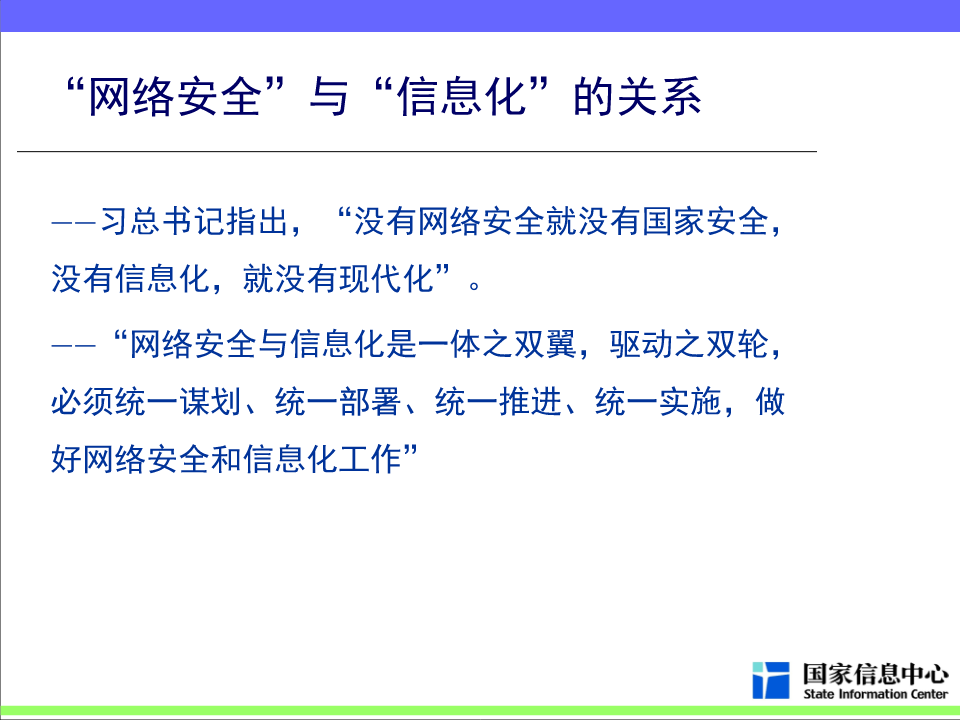 “网络安全”与“信息化”的关系

——习总书记指出，“没有网络安全就没有国家安全，没有信息化，就没有现代化”。

——“网络安全与信息化是一体之双翼，驱动之双轮，必须统一谋划、统一部署、统一推进、统一实施，做好网络安全和信息化工作”

国家信息中心
State Information Center